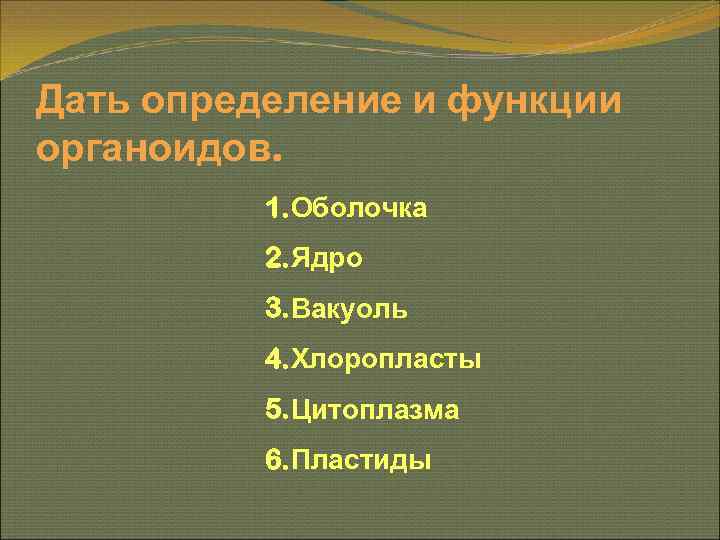 Дать определение и функции органоидов.

1.Оболочка

2.Ядро

3.Вакуоль

4.Хлоропласты

5.Цитоплазма

6.Пластиды